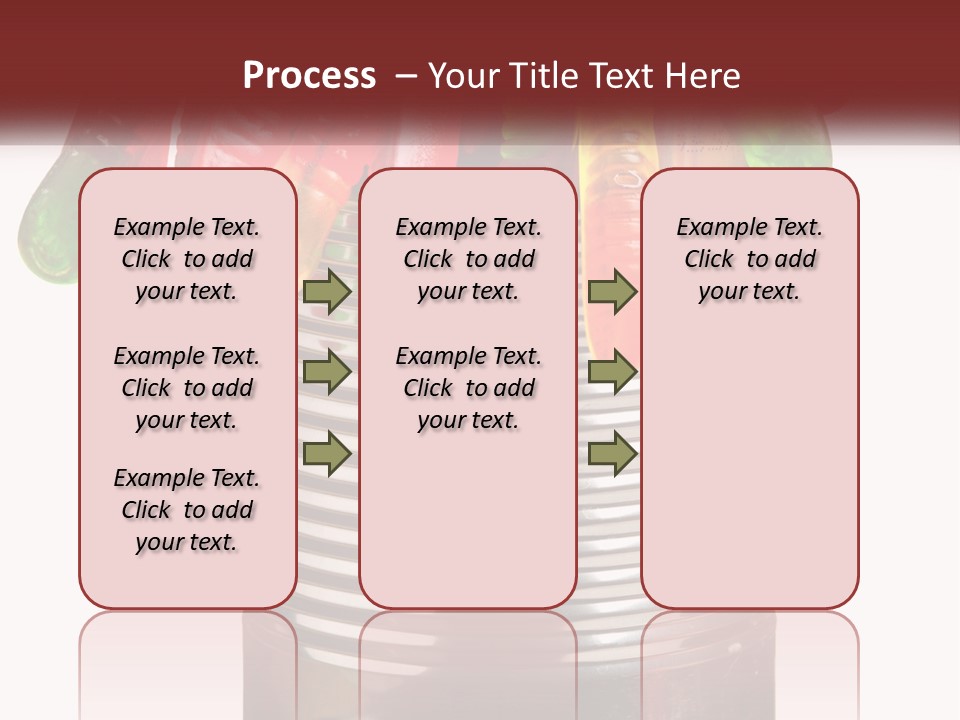 Process – Your Title Text Here

Example Text. Click to add your text.

Example Text. Click to add your text.

Example Text. Click to add your text.

Example Text. Click to add your text.

Example Text. Click to add your text.

Example Text. Click to add your text.